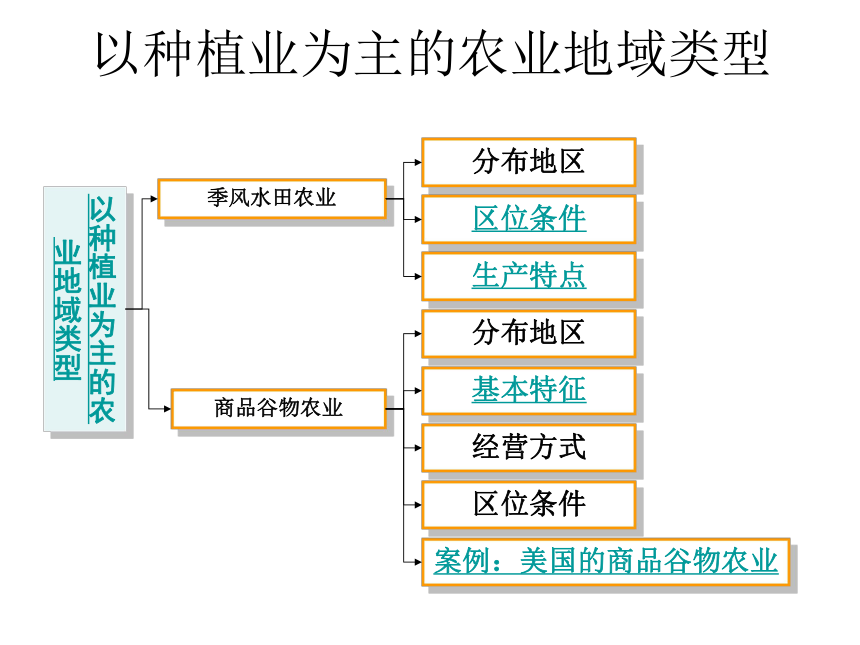 以种植业为主的农业地域类型

以种植业为主的农业地域类型

季风水田农业

分布地区

区位条件

生产特点

商品谷物农业

分布地区

基本特征

经营方式

区位条件

案例：美国的商品谷物农业